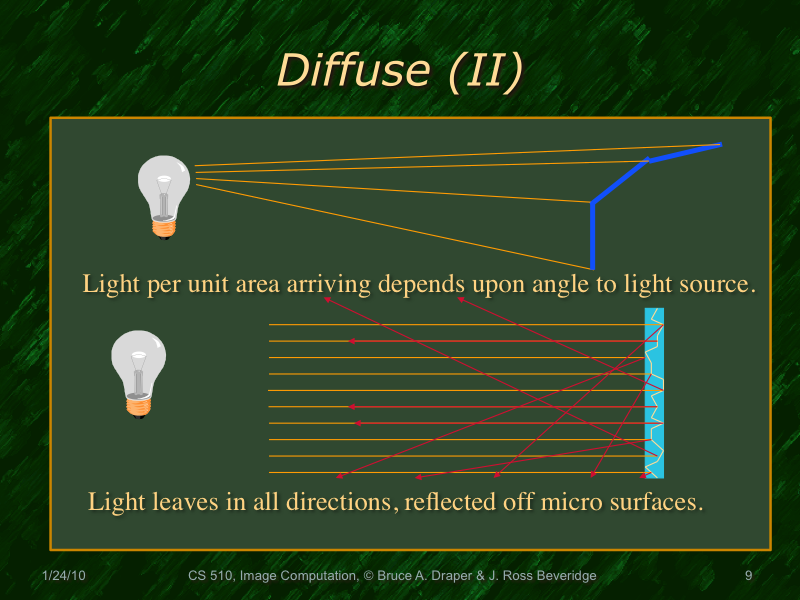 Diffuse (II)

Light per unit area arriving depends upon angle to light source.

Light leaves in all directions, reflected off micro surfaces.

1/24/10

CS 510, Image Computation, © Bruce A. Draper & J. Ross Beveridge

9